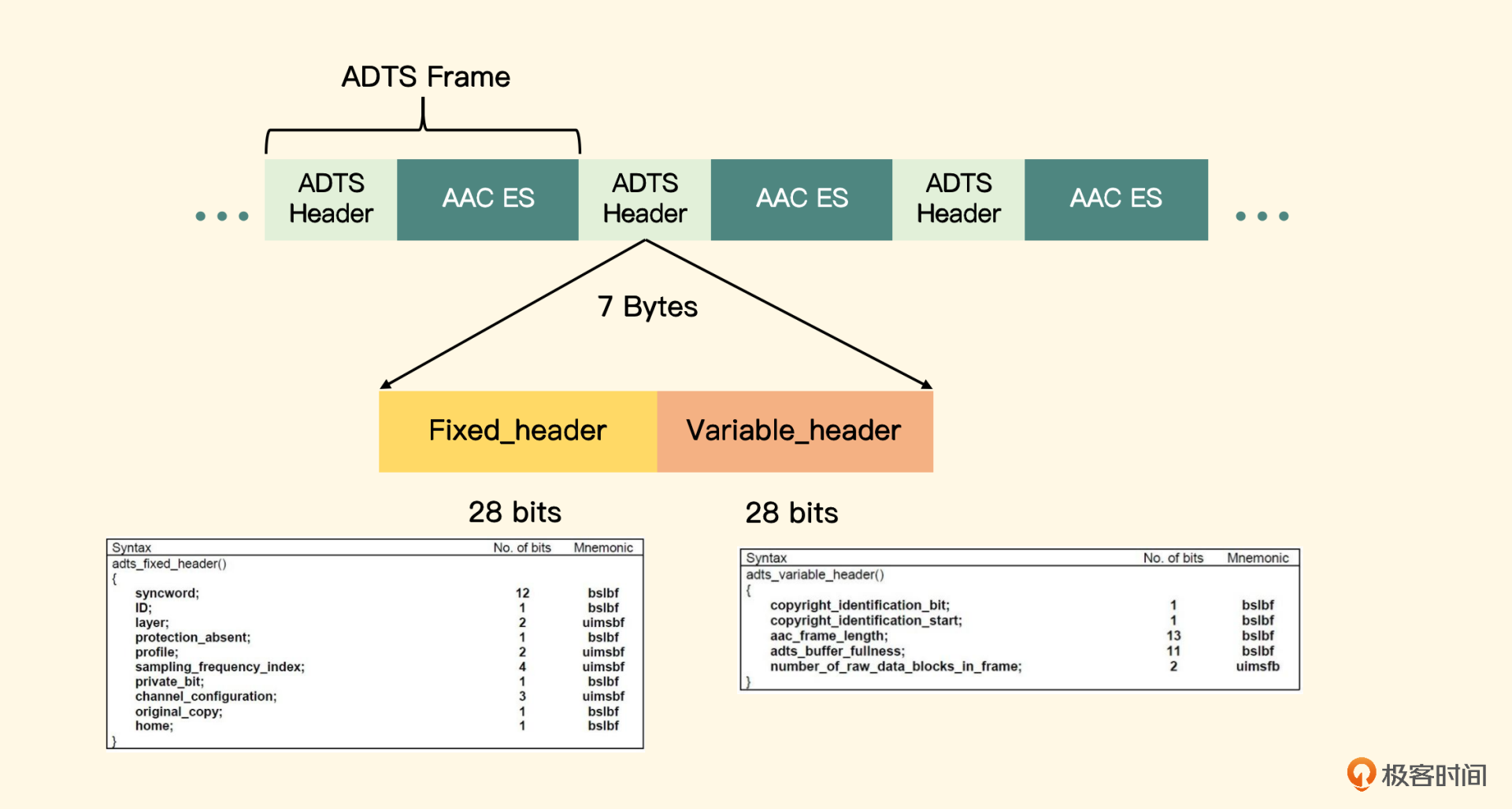 ADTS Frame

...

ADTS Header

AAC ES

ADTS Header

AAC ES

ADTS Header

AAC ES

...

7 Bytes

Fixed_header

Variable_header

28 bits

28 bits

| Syntax | No. of bits | Mnemonic |
|---|---|---|
| adts_fixed_header() | | |
| { | | |
| syncword; | 12 | bslbf |
| ID; | 1 | bslbf |
| layer; | 2 | uimsbf |
| protection_absent; | 1 | bslbf |
| profile; | 2 | uimsbf |
| sampling_frequency_index; | 4 | uimsbf |
| private_bit; | 1 | bslbf |
| channel_configuration; | 3 | uimsbf |
| original_copy; | 1 | bslbf |
| home; | 1 | bslbf |
| } | | |

| Syntax | No. of bits | Mnemonic |
|---|---|---|
| adts_variable_header() | | |
| { | | |
| copyright_identification_bit; | 1 | bslbf |
| copyright_identification_start; | 1 | bslbf |
| aac_frame_length; | 13 | bslbf |
| adts_buffer_fullness; | 11 | bslbf |
| number_of_raw_data_blocks_in_frame; | 2 | uimsfb |
| } | | |

极客时间